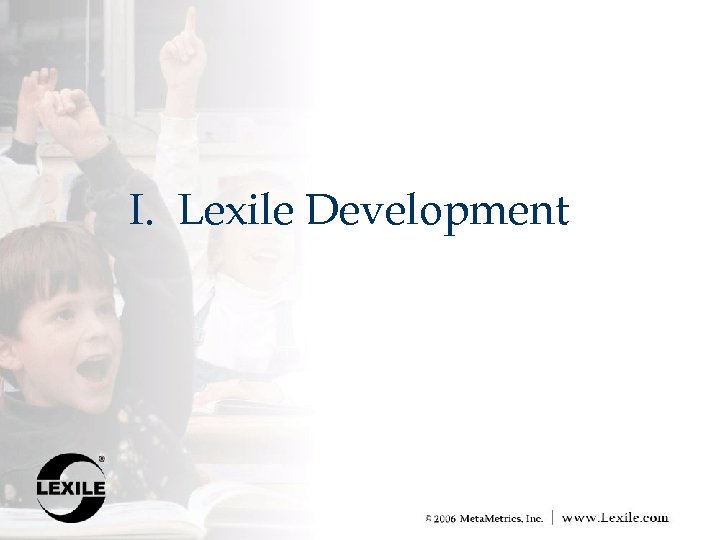 I. Lexile Development

LEXILE®

© 2006 MetaMetrics, Inc. | www.Lexile.com